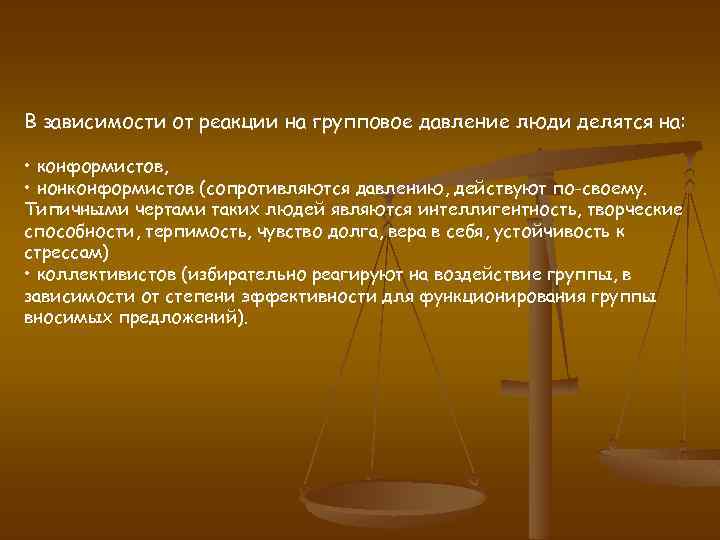 В зависимости от реакции на групповое давление люди делятся на:

• конформистов,
• нонконформистов (сопротивляются давлению, действуют по-своему. Типичными чертами таких людей являются интеллигентность, творческие способности, терпимость, чувство долга, вера в себя, устойчивость к стрессам)
• коллективистов (избирательно реагируют на воздействие группы, в зависимости от степени эффективности для функционирования группы вносимых предложений).